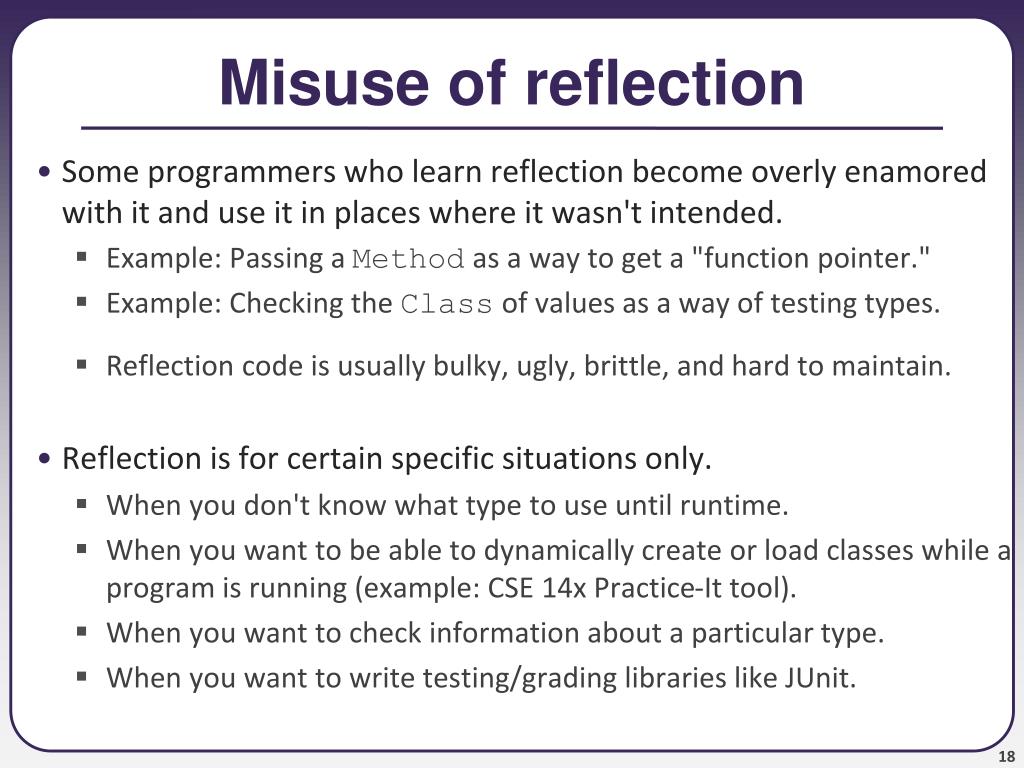 Misuse of reflection

• Some programmers who learn reflection become overly enamored with it and use it in places where it wasn't intended.
▪ Example: Passing a Method as a way to get a "function pointer."
▪ Example: Checking the Class of values as a way of testing types.
▪ Reflection code is usually bulky, ugly, brittle, and hard to maintain.

• Reflection is for certain specific situations only.
▪ When you don't know what type to use until runtime.
▪ When you want to be able to dynamically create or load classes while a program is running (example: CSE 14x Practice-It tool).
▪ When you want to check information about a particular type.
▪ When you want to write testing/grading libraries like JUnit.

18